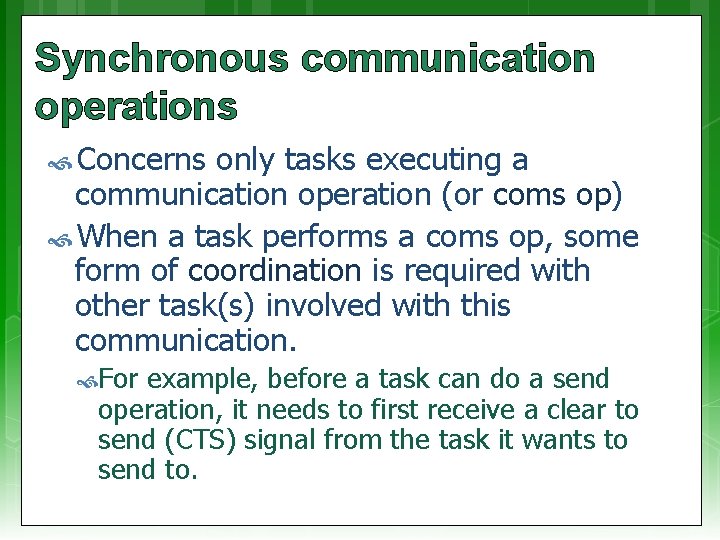 Synchronous communication operations

Concerns only tasks executing a communication operation (or coms op)

When a task performs a coms op, some form of coordination is required with other task(s) involved with this communication.

For example, before a task can do a send operation, it needs to first receive a clear to send (CTS) signal from the task it wants to send to.